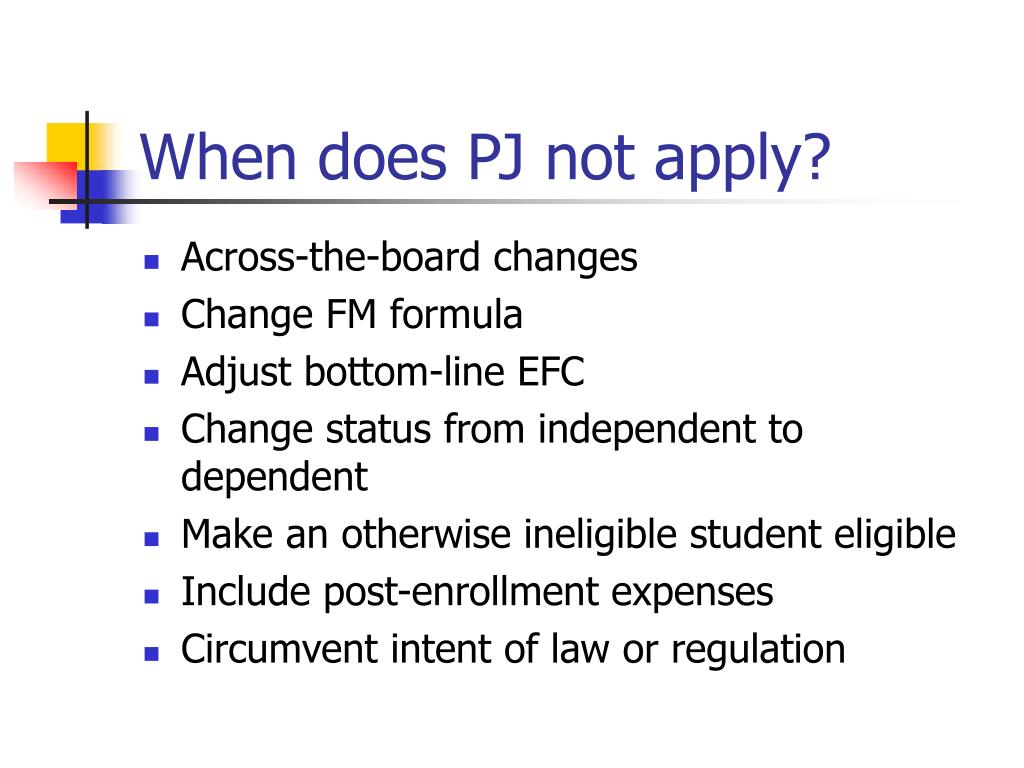 When does PJ not apply?

- Across-the-board changes
- Change FM formula
- Adjust bottom-line EFC
- Change status from independent to dependent
- Make an otherwise ineligible student eligible
- Include post-enrollment expenses
- Circumvent intent of law or regulation